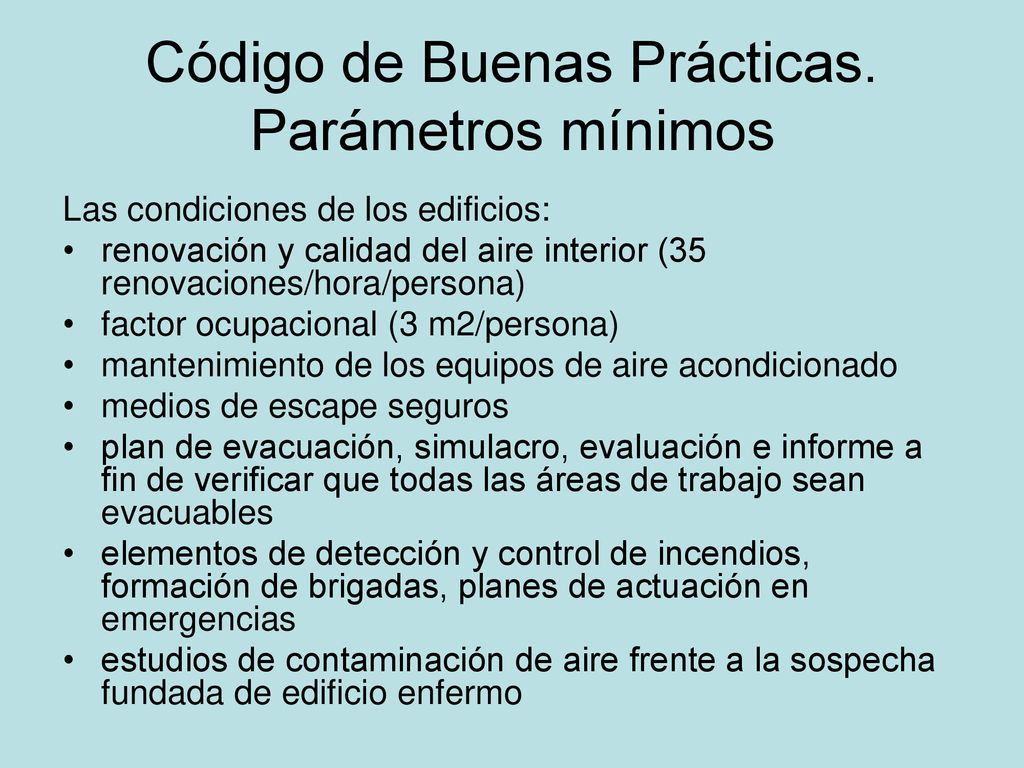 Código de Buenas Prácticas. Parámetros mínimos

Las condiciones de los edificios:

• renovación y calidad del aire interior (35 renovaciones/hora/persona)
• factor ocupacional (3 m2/persona)
• mantenimiento de los equipos de aire acondicionado
• medios de escape seguros
• plan de evacuación, simulacro, evaluación e informe a fin de verificar que todas las áreas de trabajo sean evacuables
• elementos de detección y control de incendios, formación de brigadas, planes de actuación en emergencias
• estudios de contaminación de aire frente a la sospecha fundada de edificio enfermo